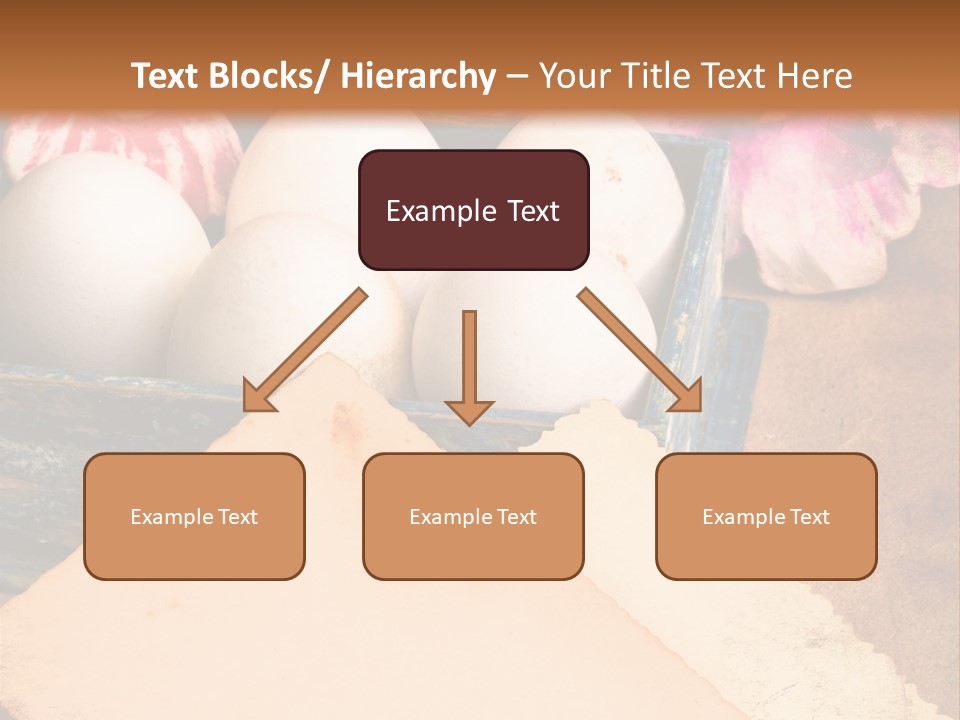 Text Blocks/ Hierarchy – Your Title Text Here

Example Text

Example Text

Example Text

Example Text